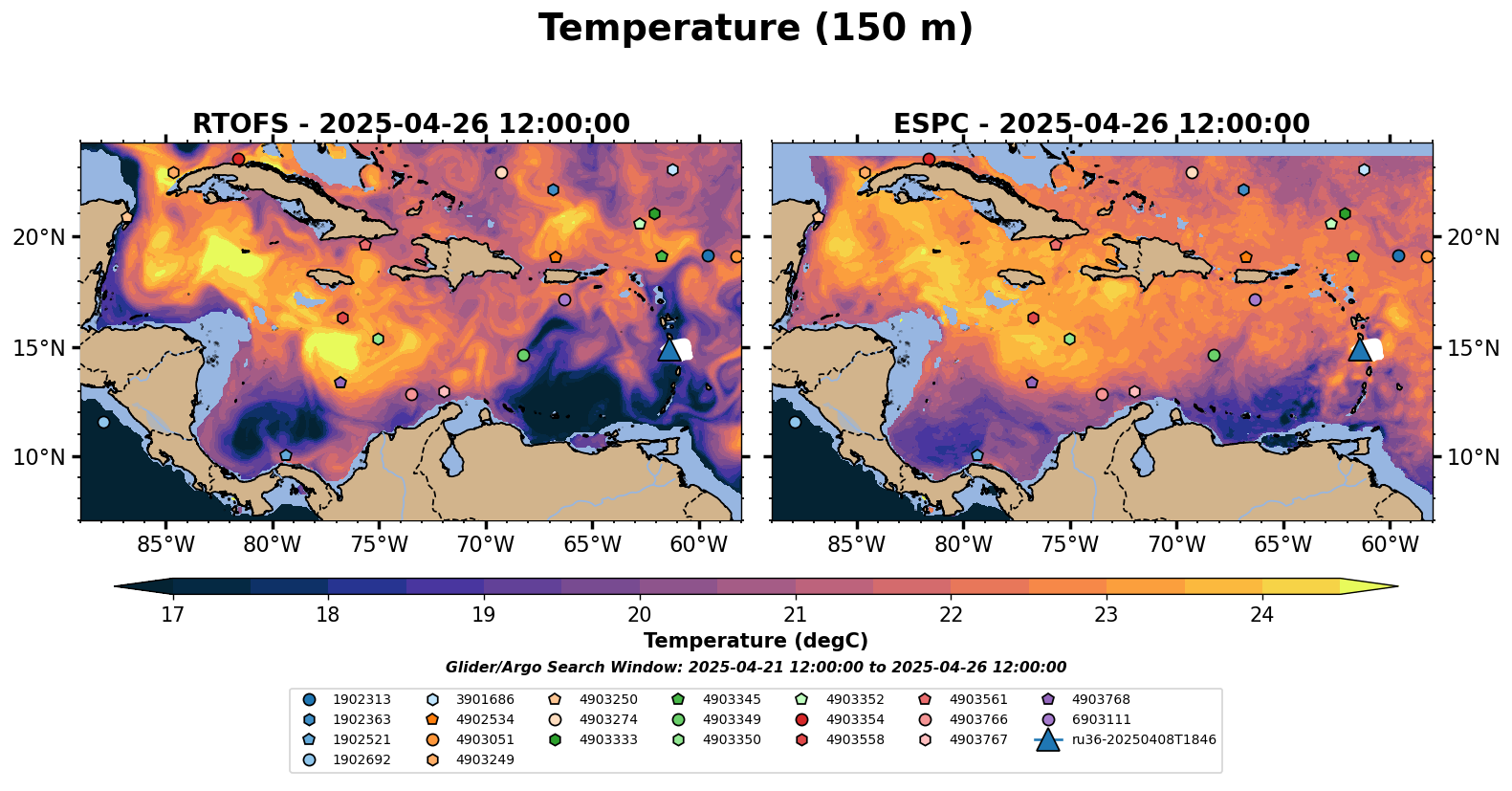 Temperature (150 m)

RTOFS - 2025-04-26 12:00:00

20°N
15°N
10°N
85°W 80°W 75°W 70°W 65°W 60°W

ESPC - 2025-04-26 12:00:00

20°N
15°N
10°N
85°W 80°W 75°W 70°W 65°W 60°W

17 18 19 20 21 22 23 24
Temperature (degC)

Glider/Argo Search Window: 2025-04-21 12:00:00 to 2025-04-26 12:00:00

1902313
1902363
1902521
1902692
3901686
4902534
4903051
4903249
4903250
4903274
4903333
4903345
4903349
4903350
4903352
4903354
4903558
4903561
4903766
4903767
4903768
6903111
ru36-20250408T1846